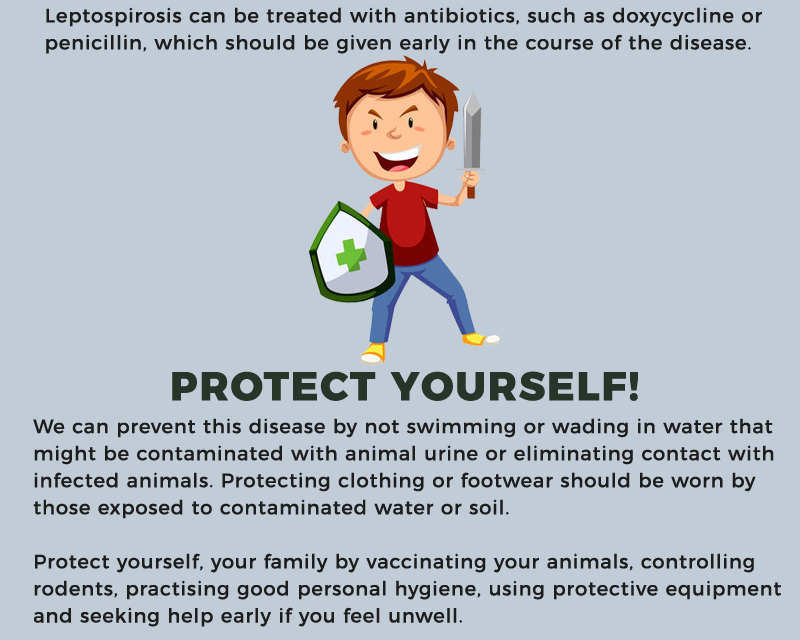 Leptospirosis can be treated with antibiotics, such as doxycycline or penicillin, which should be given early in the course of the disease.

PROTECT YOURSELF!

We can prevent this disease by not swimming or wading in water that might be contaminated with animal urine or eliminating contact with infected animals. Protecting clothing or footwear should be worn by those exposed to contaminated water or soil.

Protect yourself, your family by vaccinating your animals, controlling rodents, practising good personal hygiene, using protective equipment and seeking help early if you feel unwell.